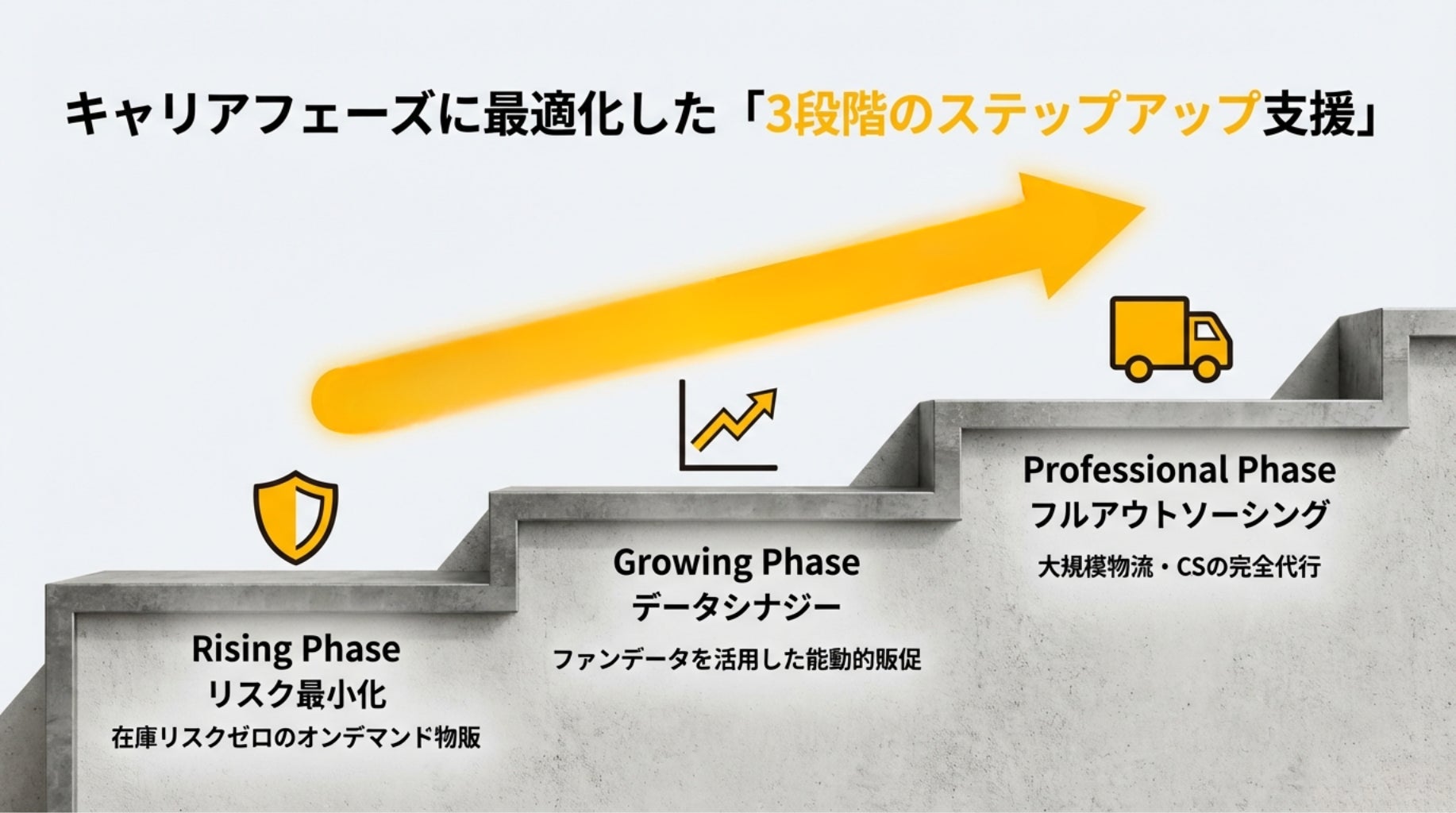 キャリアフェーズに最適化した「3段階のステップアップ支援」

Rising Phase
リスク最小化
在庫リスクゼロのオンデマンド物販

Growing Phase
データシナジー
ファンデータを活用した能動的販促

Professional Phase
フルアウトソーシング
大規模物流・CSの完全代行